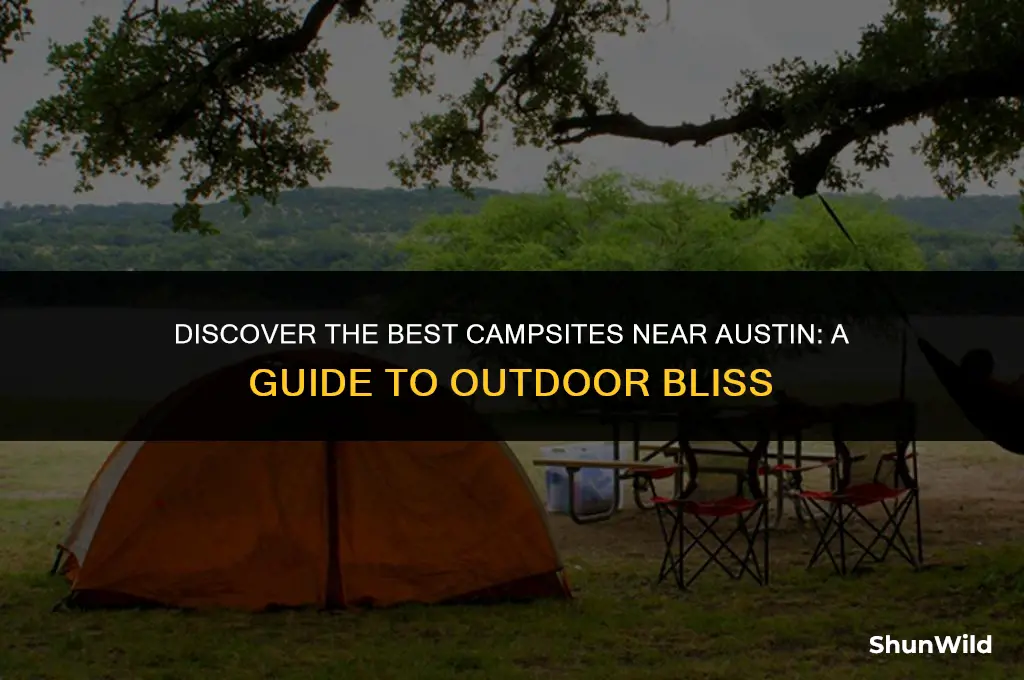 DISCOVER THE BEST CAMPSITES NEAR AUSTIN: A GUIDE TO OUTDOOR BLISS

ShunWild